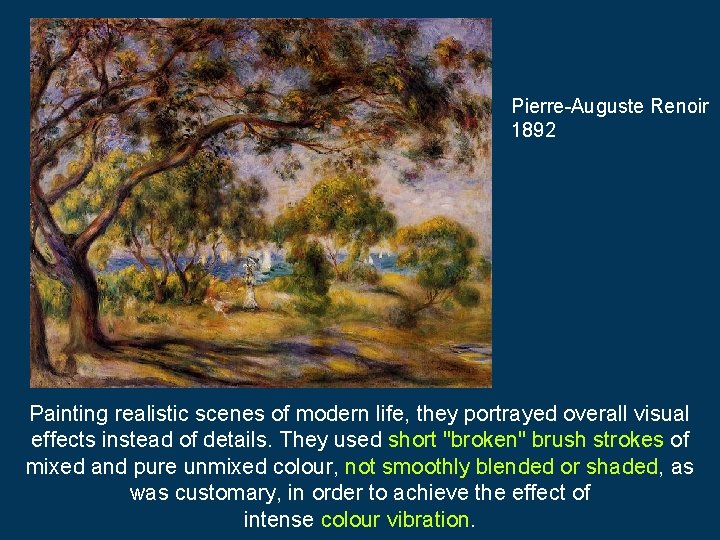 Pierre-Auguste Renoir
1892

Painting realistic scenes of modern life, they portrayed overall visual effects instead of details. They used short "broken" brush strokes of mixed and pure unmixed colour, not smoothly blended or shaded, as was customary, in order to achieve the effect of intense colour vibration.